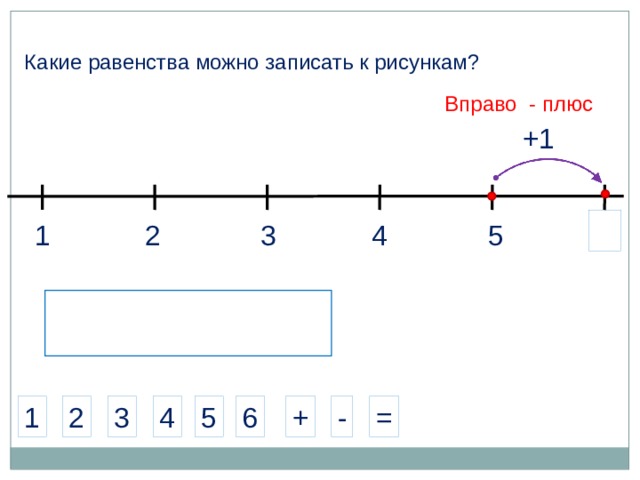 Какие равенства можно записать к рисункам?

Вправо - плюс

+1

1 2 3 4 5

1 2 3 4 5 6 + - =